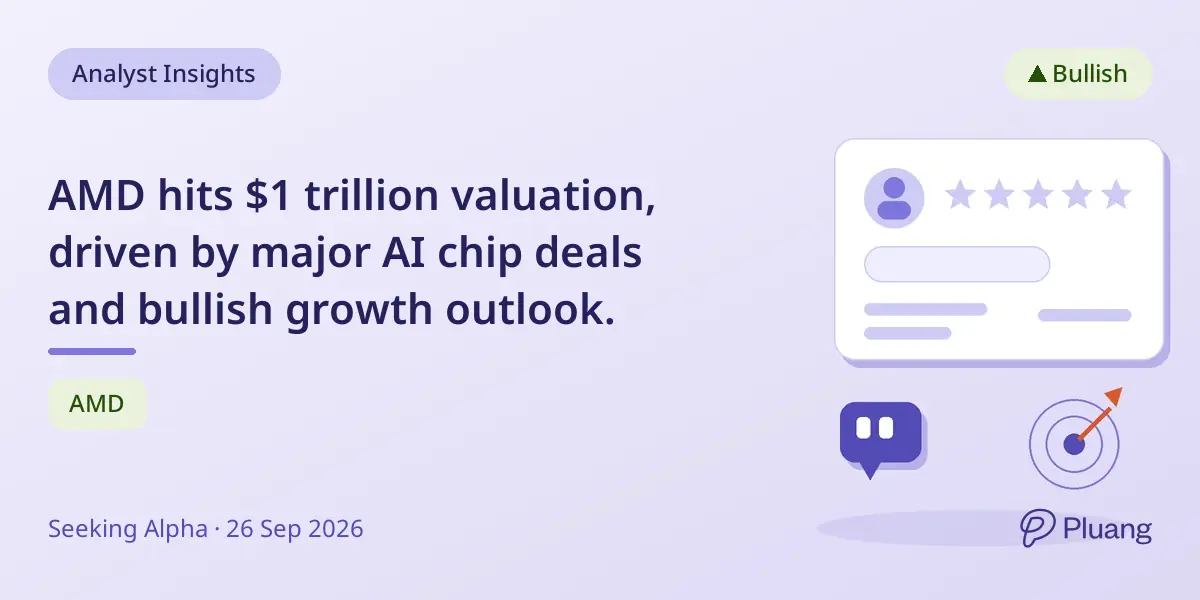 Analyst Insights

▲ Bullish

AMD hits \$1 trillion valuation, driven by major AI chip deals and bullish growth outlook.

AMD

Seeking Alpha · 26 Sep 2026

Pluang